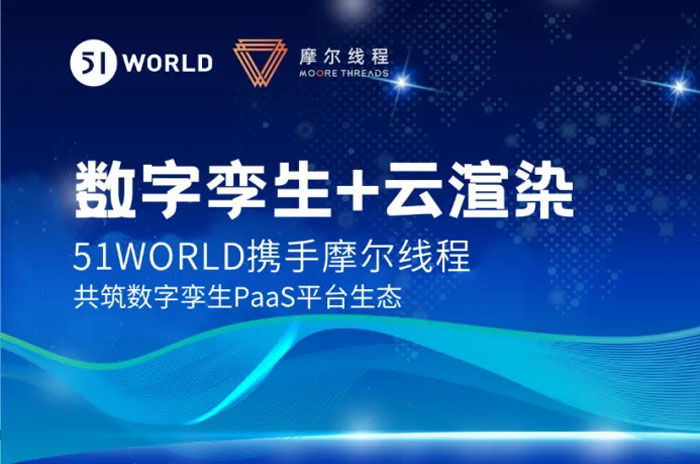 51 WORLD

摩尔线程
MOORE THREADS

数字孪生+云渲染

51WORLD携手摩尔线程

共筑数字孪生PaaS平台生态